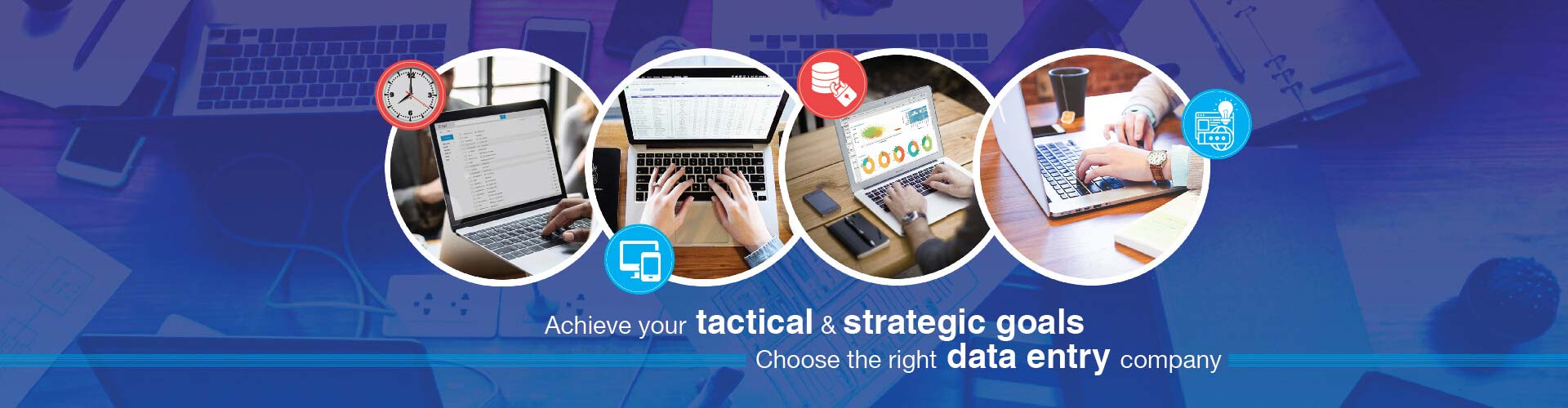 Achieve your tactical & strategic goals
Choose the right data entry company